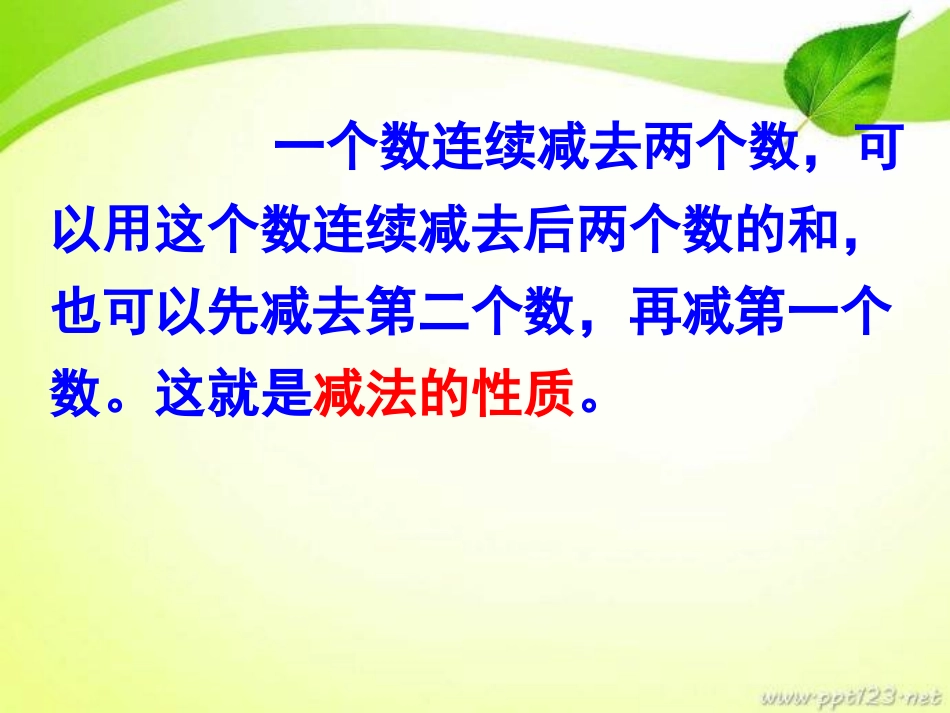 一个数连续减去两个数，可以用这个数连续减去后两个数的和，也可以先减去第二个数，再减第一个数。这就是减法的性质。

www.ppt123.net